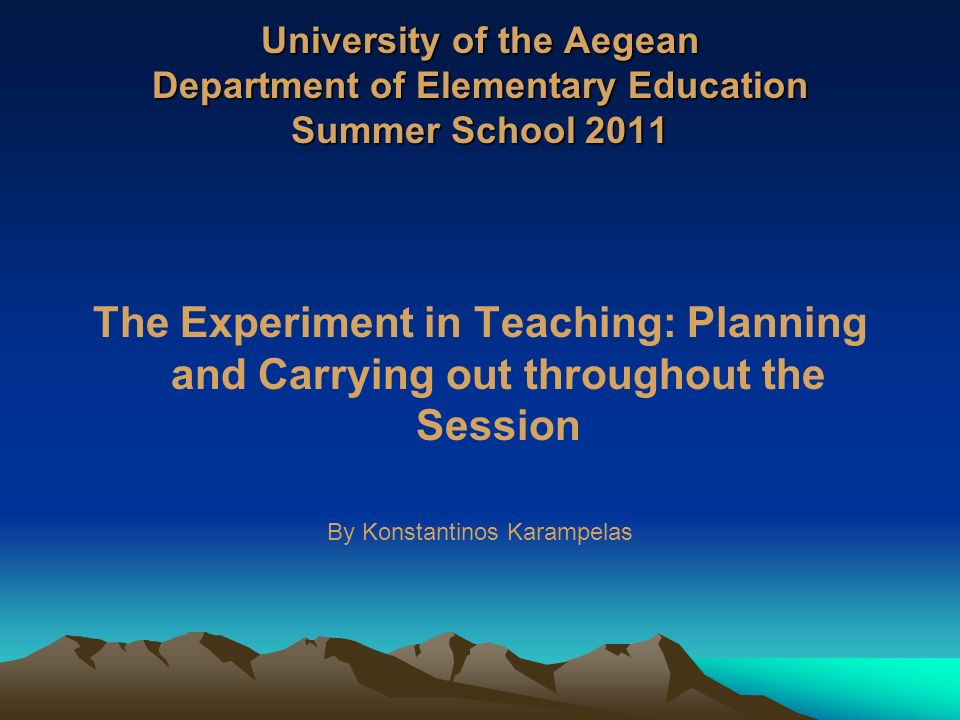 University of the Aegean
Department of Elementary Education
Summer School 2011

The Experiment in Teaching: Planning and Carrying out throughout the Session

By Konstantinos Karampelas